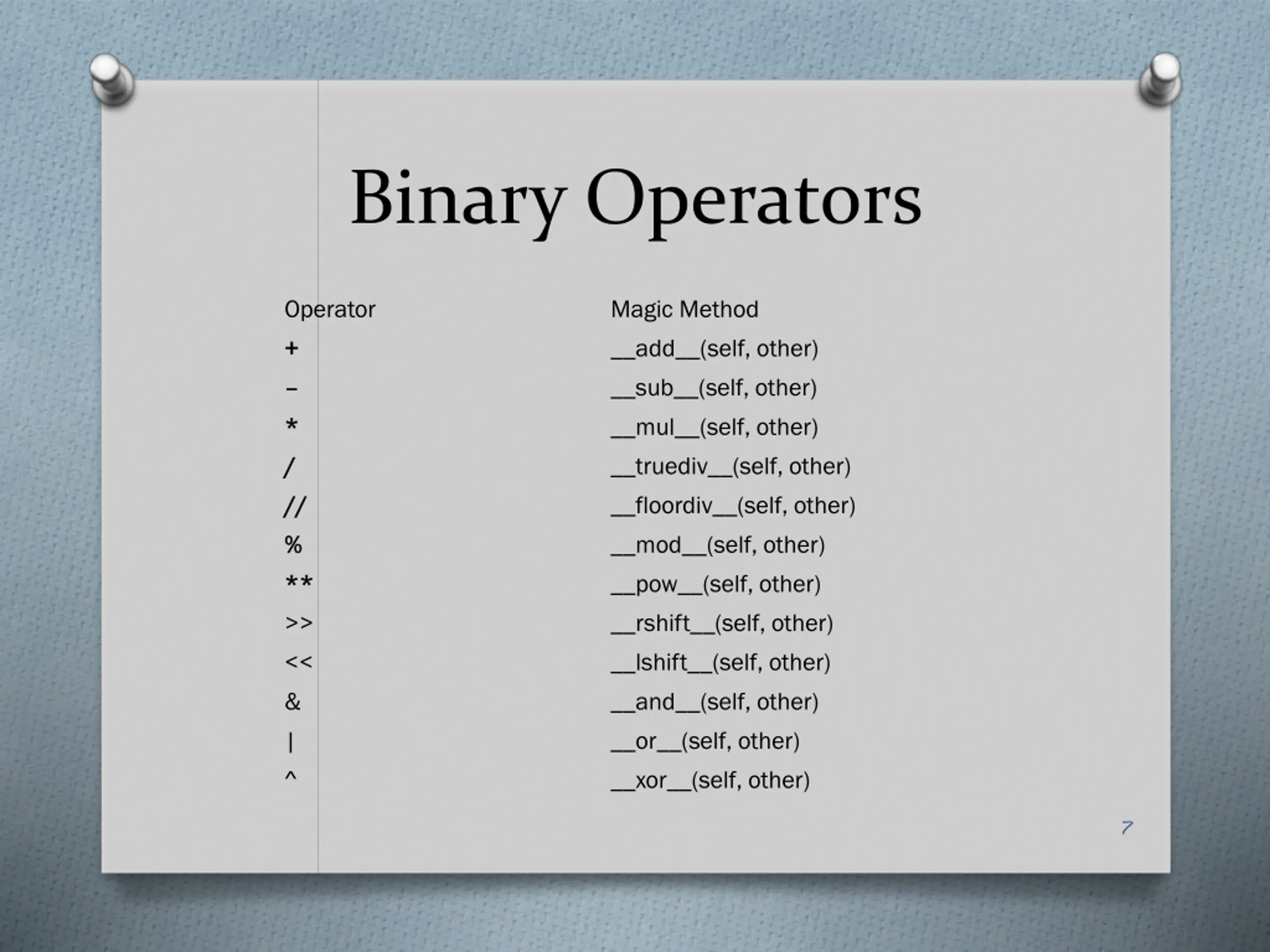 Binary Operators

| Operator | Magic Method |
|---|---|
| + | \_\_add\_\_(self, other) |
| – | \_\_sub\_\_(self, other) |
| * | \_\_mul\_\_(self, other) |
| / | \_\_truediv\_\_(self, other) |
| // | \_\_floordiv\_\_(self, other) |
| % | \_\_mod\_\_(self, other) |
| ** | \_\_pow\_\_(self, other) |
| >> | \_\_rshift\_\_(self, other) |
| << | \_\_lshift\_\_(self, other) |
| & | \_\_and\_\_(self, other) |
| \| | \_\_or\_\_(self, other) |
| ^ | \_\_xor\_\_(self, other) |

7